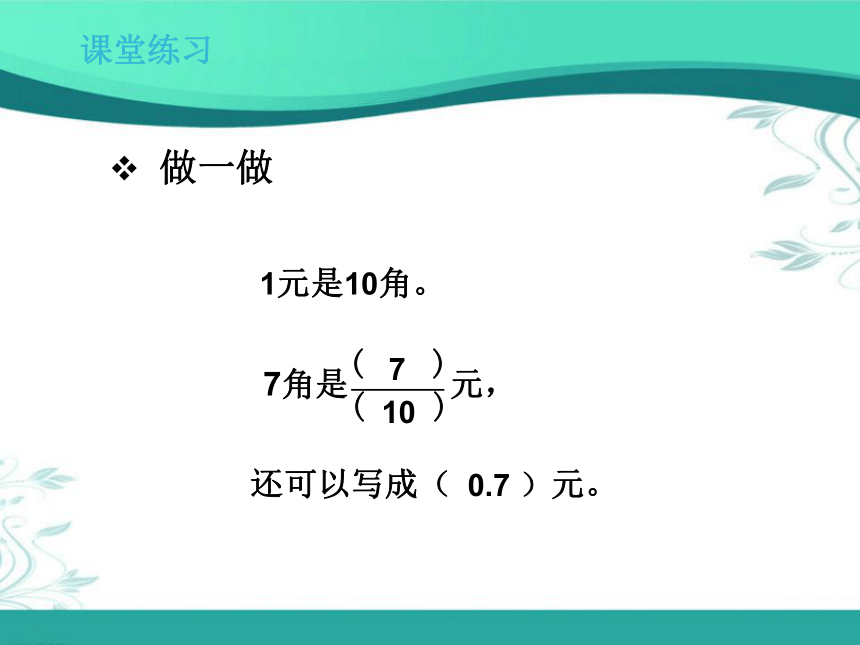 课堂练习

❖ 做一做

1元是10角。

7角是$\frac{(\ 7\ )}{(\ 10\ )}$元，

还可以写成（ 0.7 ）元。